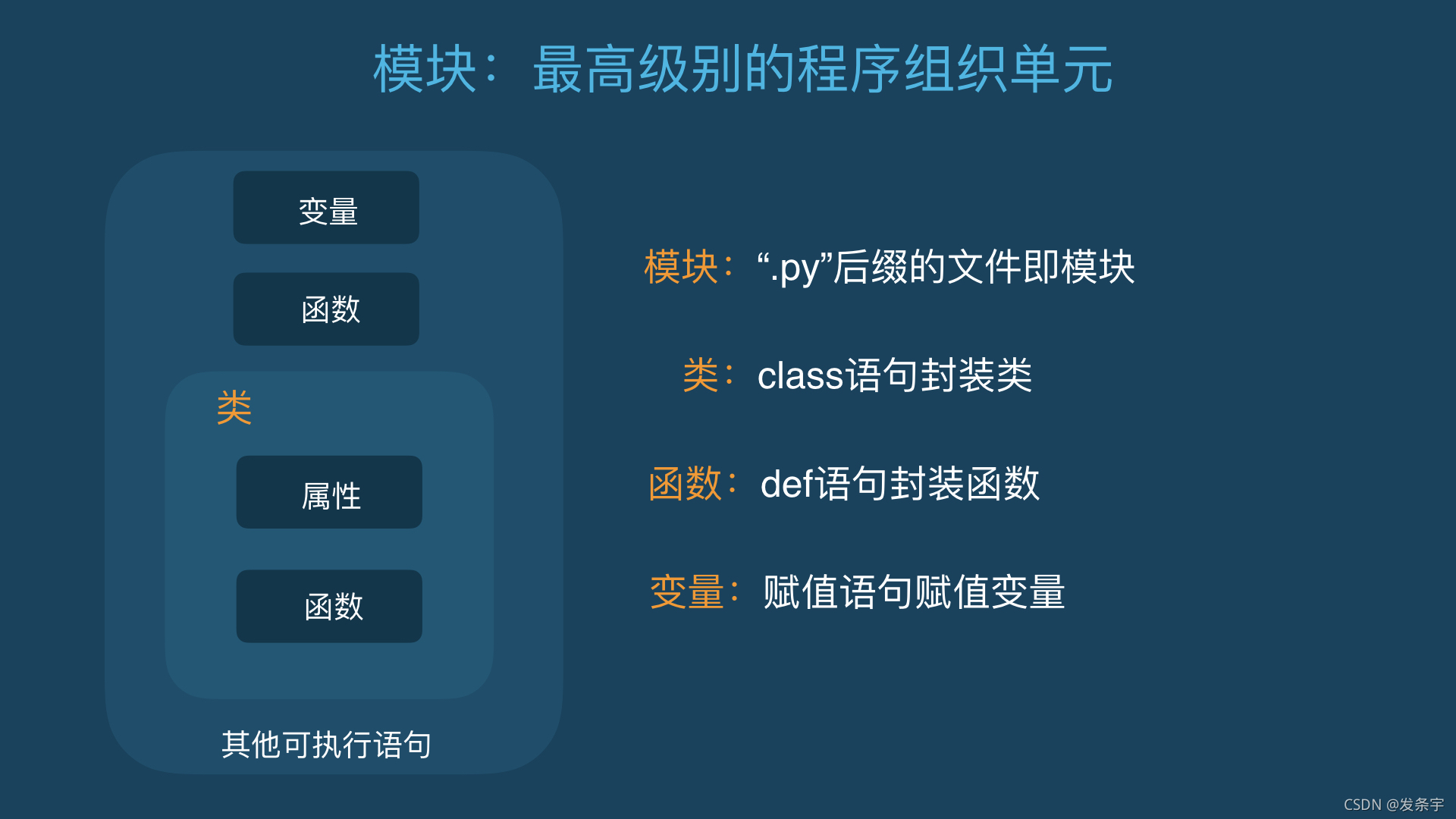 模块：最高级别的程序组织单元

变量

函数

类

属性

函数

其他可执行语句

模块：“.py”后缀的文件即模块

类：class语句封装类

函数：def语句封装函数

变量：赋值语句赋值变量

CSDN @发条宇